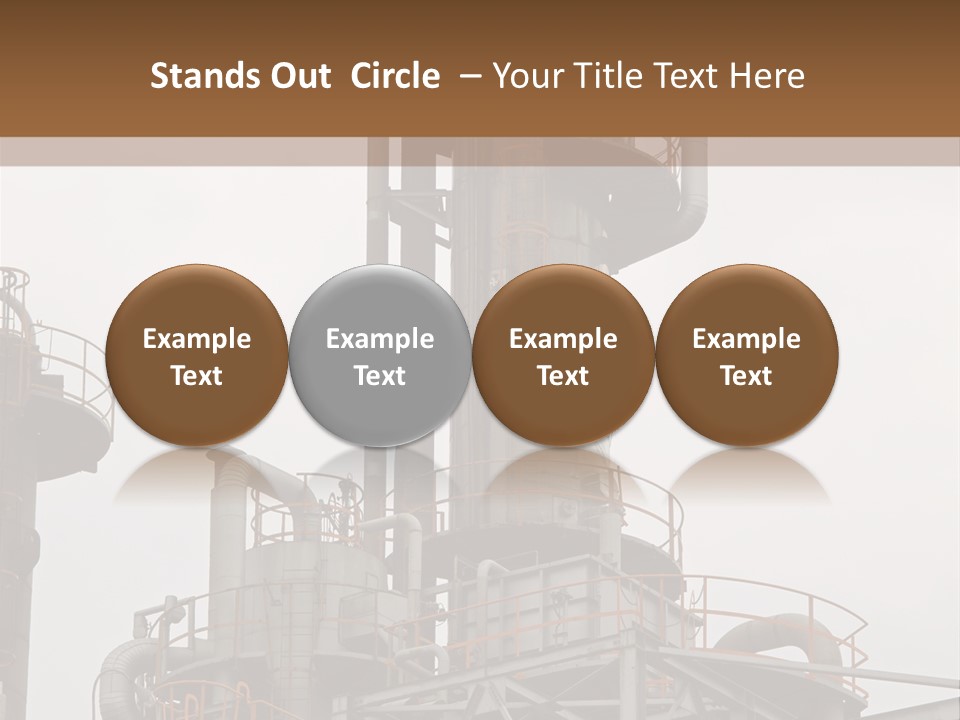 Stands Out Circle – Your Title Text Here

Example Text

Example Text

Example Text

Example Text